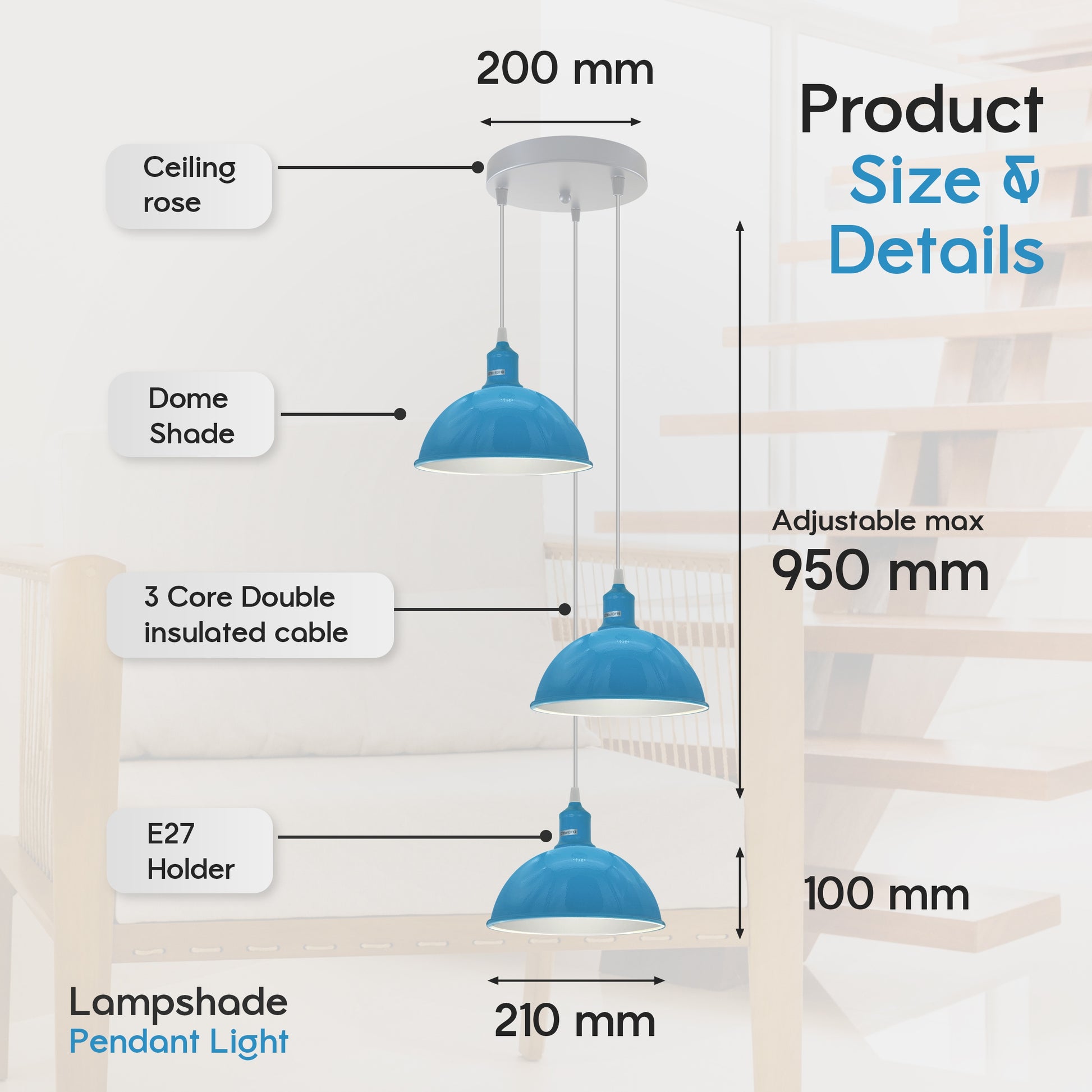 200 mm

Product
Size &
Details

Ceiling rose

Dome Shade

3 Core Double insulated cable

E27 Holder

Adjustable max
950 mm

100 mm

210 mm

Lampshade
Pendant Light